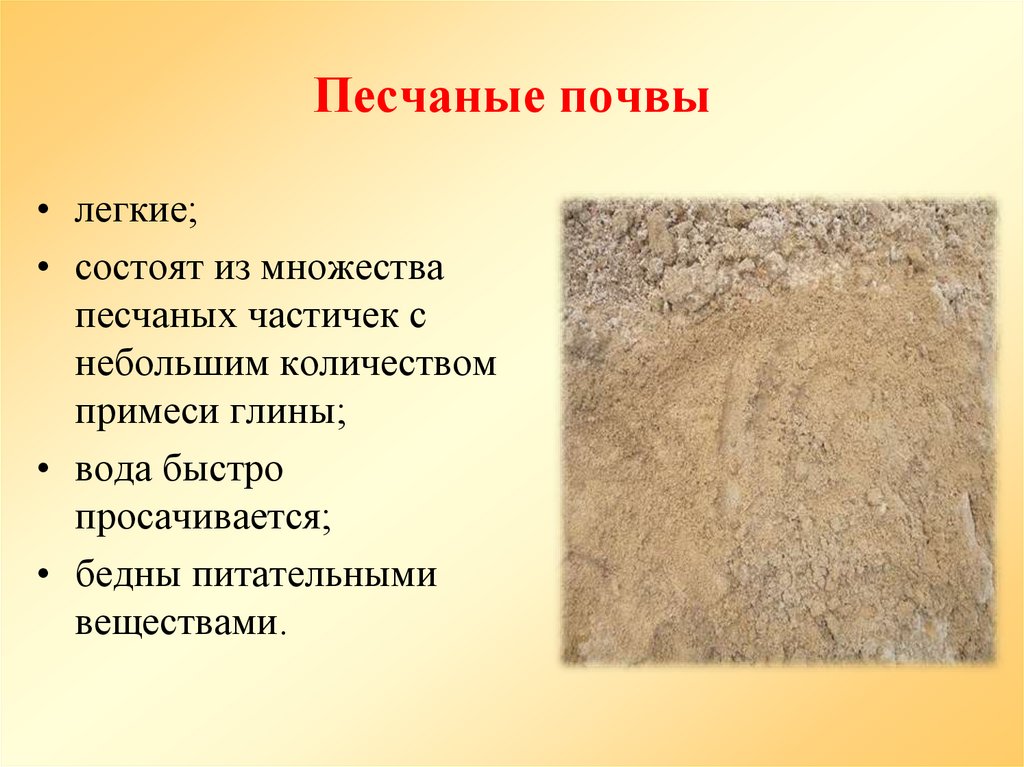 Песчаные почвы

• легкие;
• состоят из множества песчаных частичек с небольшим количеством примеси глины;
• вода быстро просачивается;
• бедны питательными веществами.